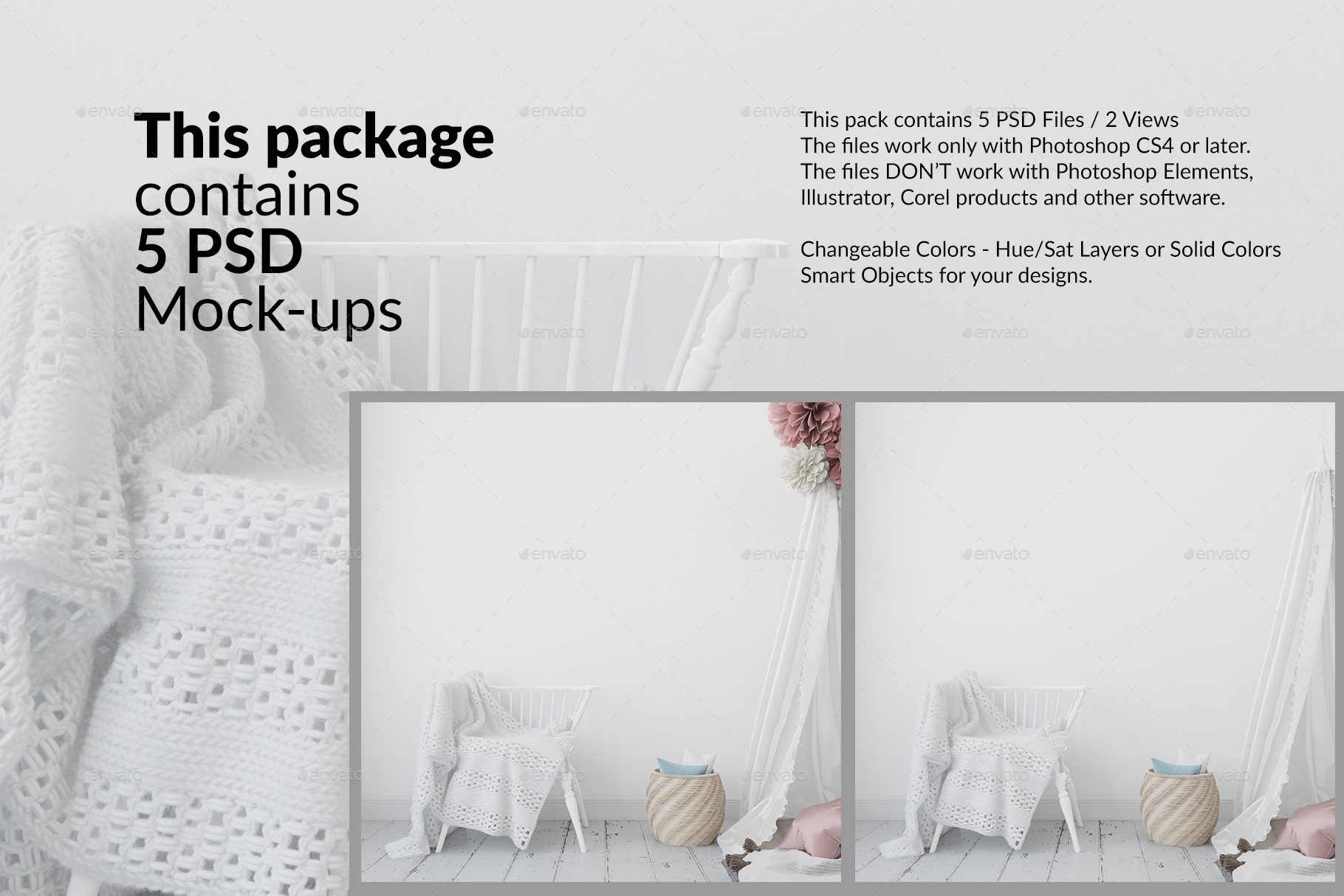 This package contains 5 PSD Mock-ups

This pack contains 5 PSD Files / 2 Views
The files work only with Photoshop CS4 or later.
The files DON'T work with Photoshop Elements, Illustrator, Corel products and other software.

Changeable Colors - Hue/Sat Layers or Solid Colors
Smart Objects for your designs.

envato